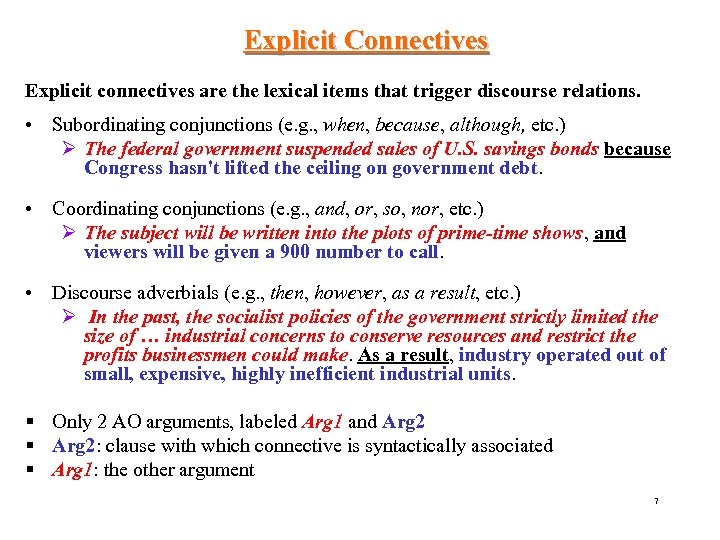 Explicit Connectives

Explicit connectives are the lexical items that trigger discourse relations.

• Subordinating conjunctions (e.g., when, because, although, etc.)
➢ The federal government suspended sales of U.S. savings bonds because Congress hasn't lifted the ceiling on government debt.

• Coordinating conjunctions (e.g., and, or, so, nor, etc.)
➢ The subject will be written into the plots of prime-time shows, and viewers will be given a 900 number to call.

• Discourse adverbials (e.g., then, however, as a result, etc.)
➢ In the past, the socialist policies of the government strictly limited the size of … industrial concerns to conserve resources and restrict the profits businessmen could make. As a result, industry operated out of small, expensive, highly inefficient industrial units.

▪ Only 2 AO arguments, labeled Arg1 and Arg2
▪ Arg2: clause with which connective is syntactically associated
▪ Arg1: the other argument

7